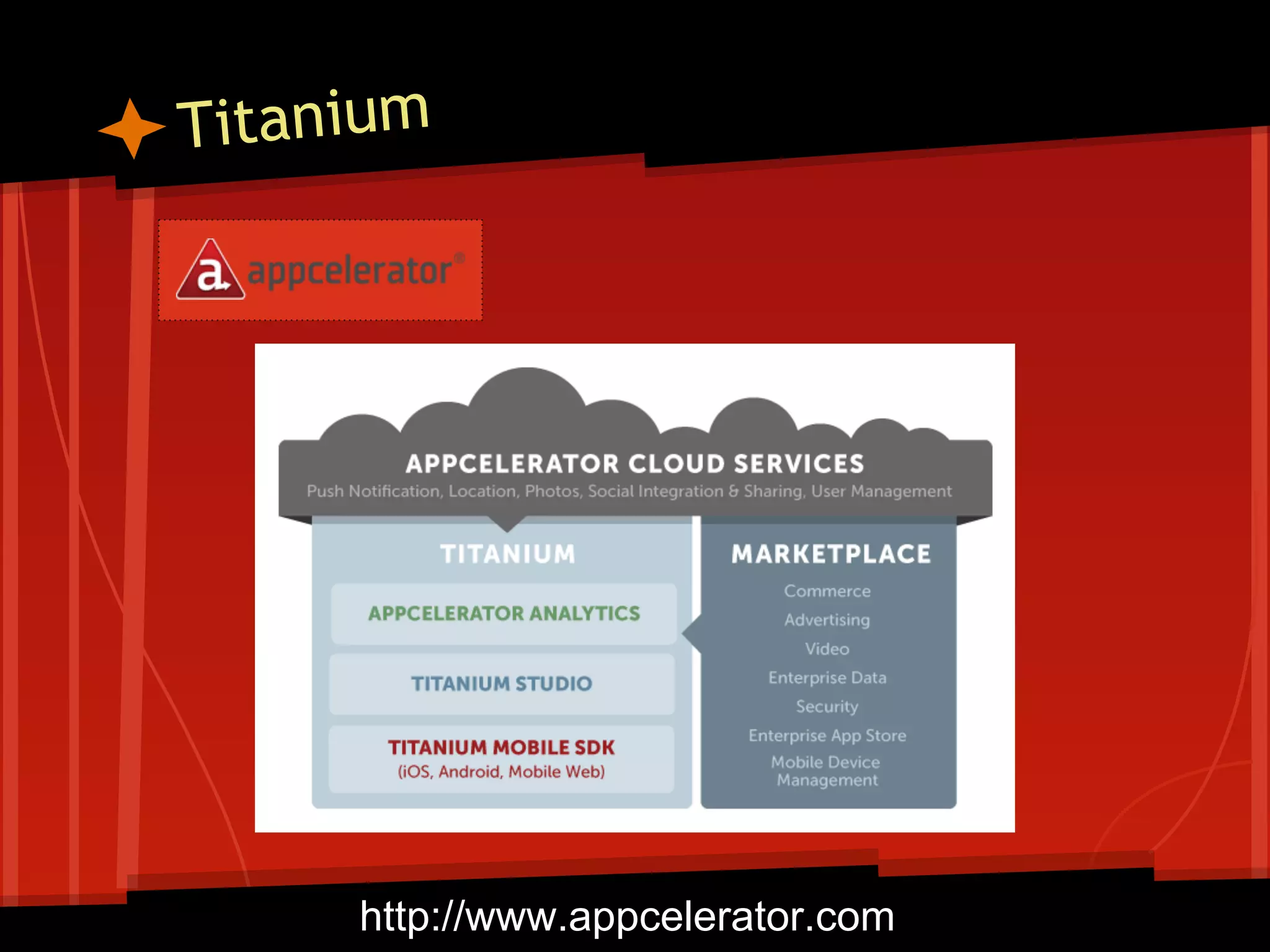 Titanium

a appcelerator®

APPCELERATOR CLOUD SERVICES
Push Notification, Location, Photos, Social Integration & Sharing, User Management

TITANIUM

APPCELERATOR ANALYTICS

TITANIUM STUDIO

TITANIUM MOBILE SDK
(iOS, Android, Mobile Web)

MARKETPLACE
Commerce
Advertising
Video
Enterprise Data
Security
Enterprise App Store
Mobile Device Management

http://www.appcelerator.com